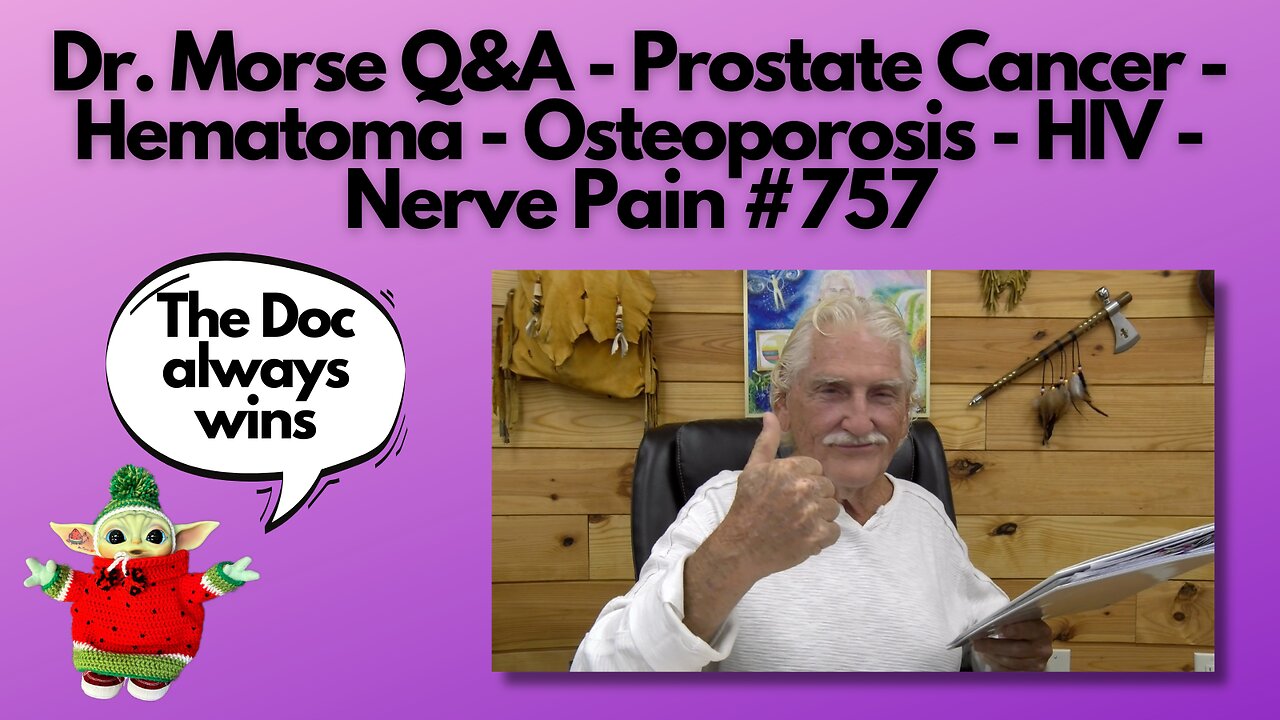 Dr. Morse Q&A - Prostate Cancer - Hematoma - Osteoporosis - HIV - Nerve Pain #757

The Doc always wins